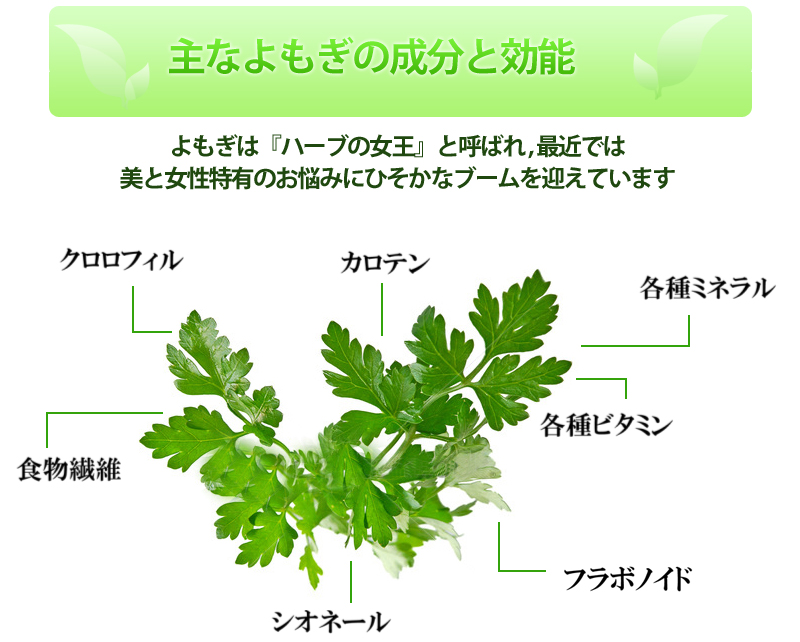 主なよもぎの成分と効能

よもぎは『ハーブの女王』と呼ばれ，最近では
美と女性特有のお悩みにひそかなブームを迎えています

クロロフィル

カロテン

各種ミネラル

各種ビタミン

食物繊維

フラボノイド

シオネール